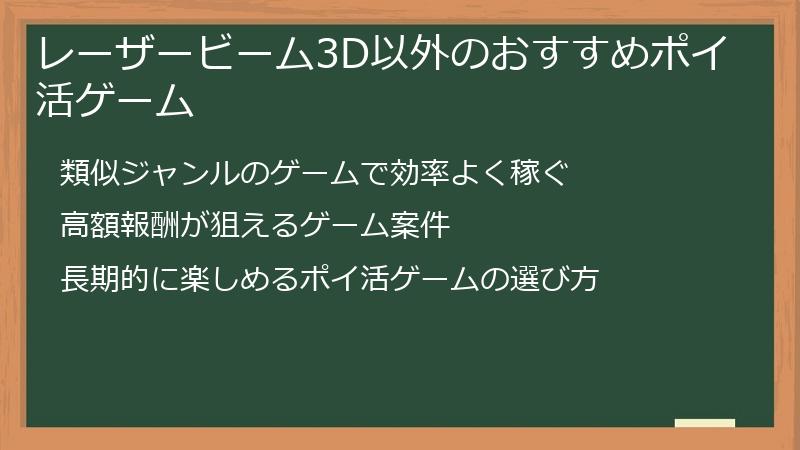 レーザービーム3D以外のおすすめポイ活ゲーム

類似ジャンルのゲームで効率よく稼ぐ

高額報酬が狙えるゲーム案件

長期的に楽しめるポイ活ゲームの選び方